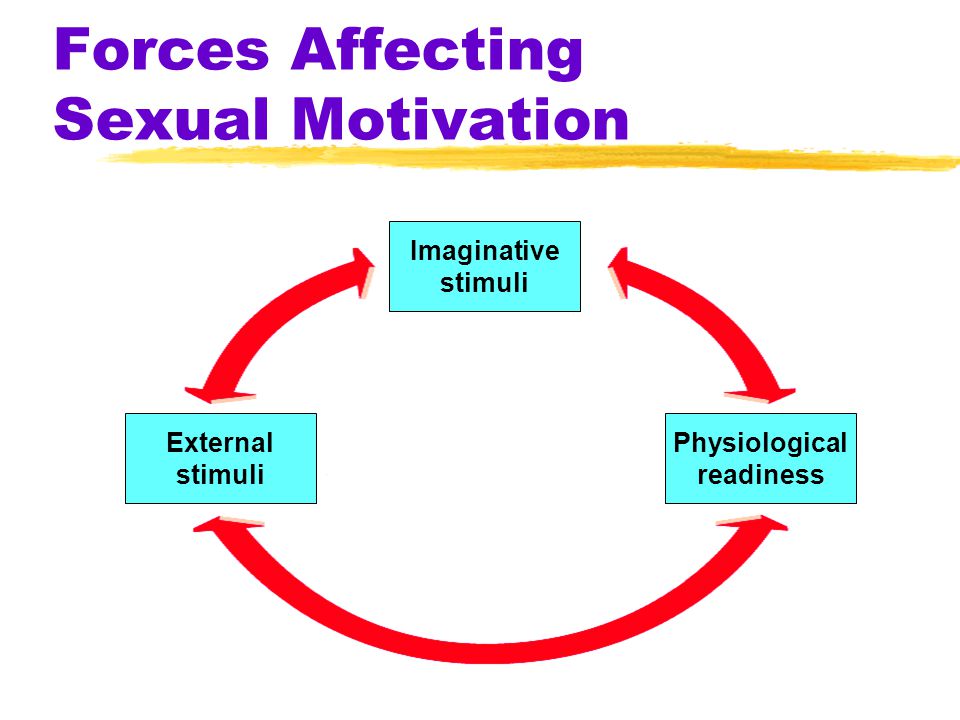 Forces Affecting Sexual Motivation

Imaginative stimuli

External stimuli

Physiological readiness